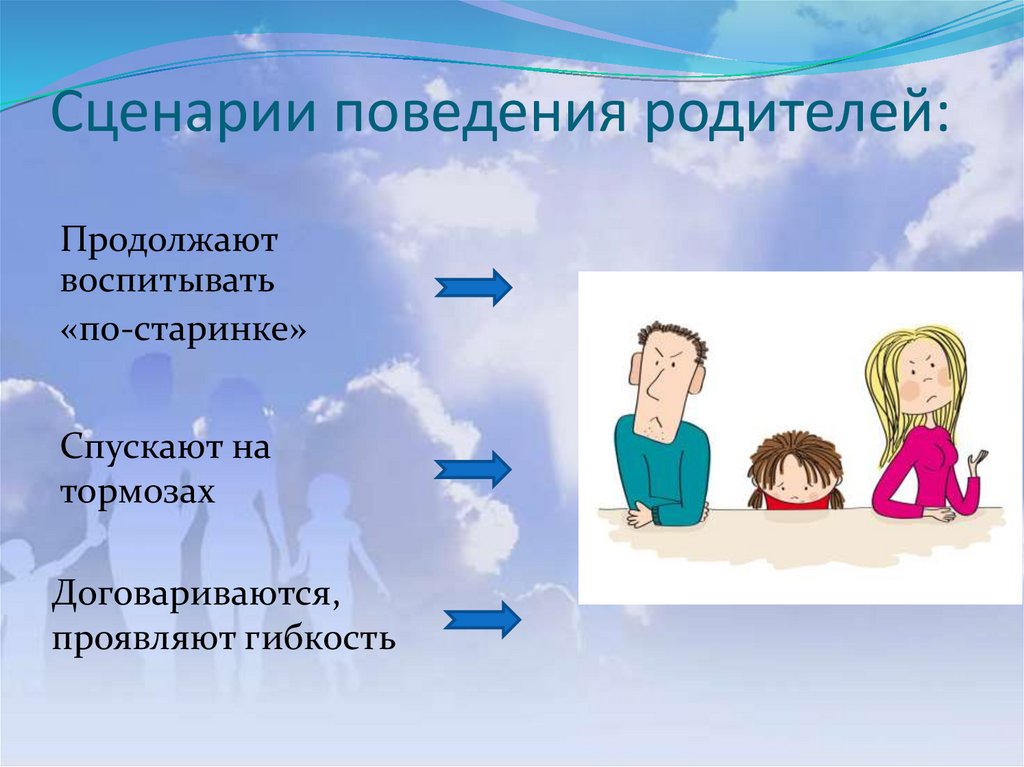 Сценарии поведения родителей:

Продолжают воспитывать «по-старинке»

Спускают на тормозах

Договариваются, проявляют гибкость